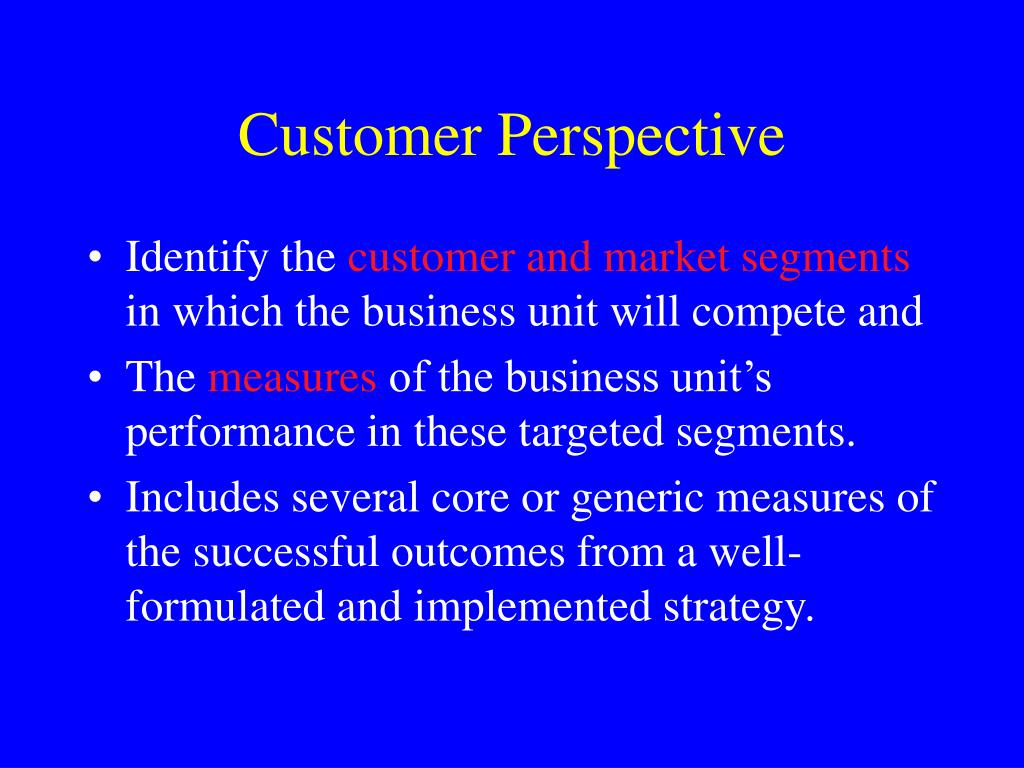 Customer Perspective

• Identify the customer and market segments in which the business unit will compete and
• The measures of the business unit's performance in these targeted segments.
• Includes several core or generic measures of the successful outcomes from a well-formulated and implemented strategy.